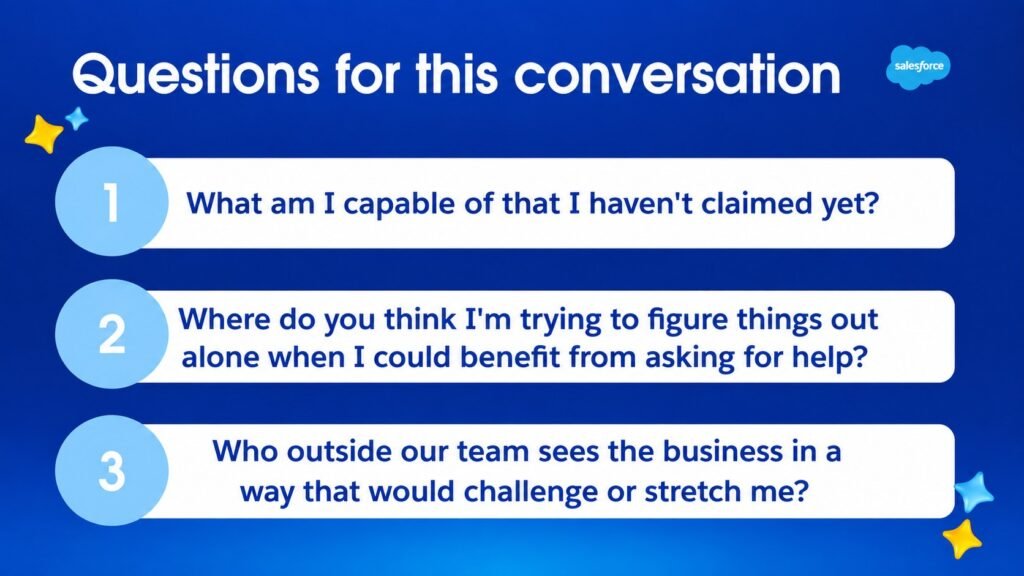 Questions for this conversation

salesforce

1 What am I capable of that I haven't claimed yet?

2 Where do you think I'm trying to figure things out alone when I could benefit from asking for help?

3 Who outside our team sees the business in a way that would challenge or stretch me?